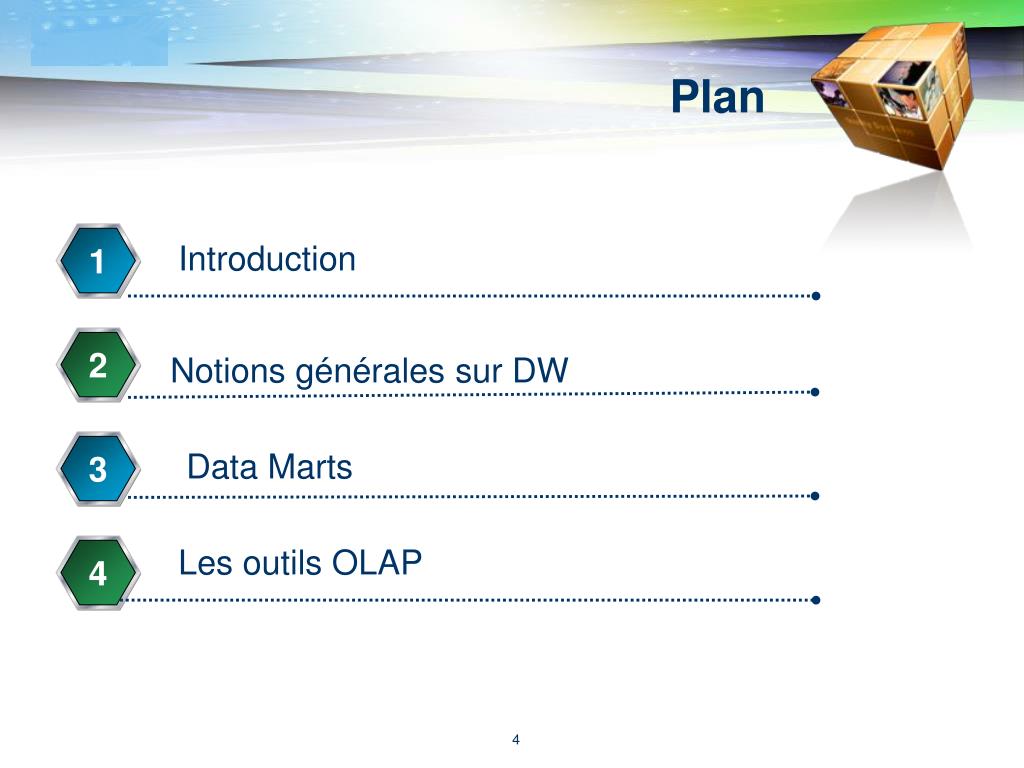 Plan

1 Introduction

2 Notions générales sur DW

3 Data Marts

4 Les outils OLAP

4